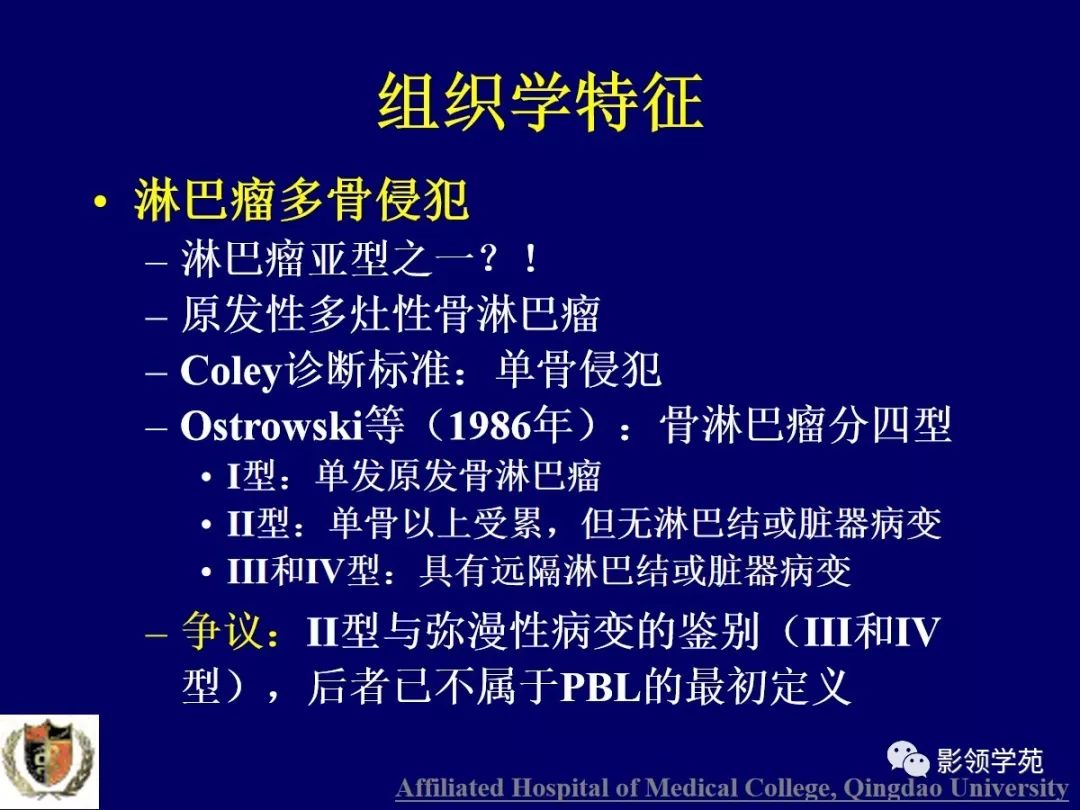 组织学特征

• 淋巴瘤多骨侵犯
– 淋巴瘤亚型之一？！
– 原发性多灶性骨淋巴瘤
– Coley诊断标准：单骨侵犯
– Ostrowski等（1986年）：骨淋巴瘤分四型
• I型：单发原发骨淋巴瘤
• II型：单骨以上受累，但无淋巴结或脏器病变
• III和IV型：具有远隔淋巴结或脏器病变
– 争议：II型与弥漫性病变的鉴别（III和IV型），后者已不属于PBL的最初定义

影领学苑

Affiliated Hospital of Medical College, Qingdao University